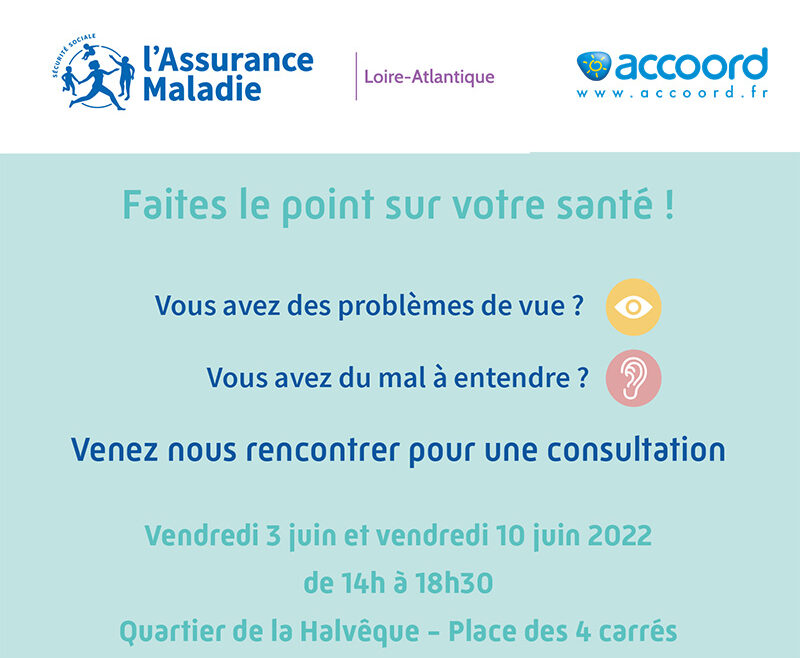 SÉCURITÉ SOCIALE
l'Assurance Maladie

Loire-Atlantique

accoord
www.accoord.fr

Faites le point sur votre santé !

Vous avez des problèmes de vue ?

Vous avez du mal à entendre ?

Venez nous rencontrer pour une consultation

Vendredi 3 juin et vendredi 10 juin 2022
de 14h à 18h30
Quartier de la Halvêque – Place des 4 carrés